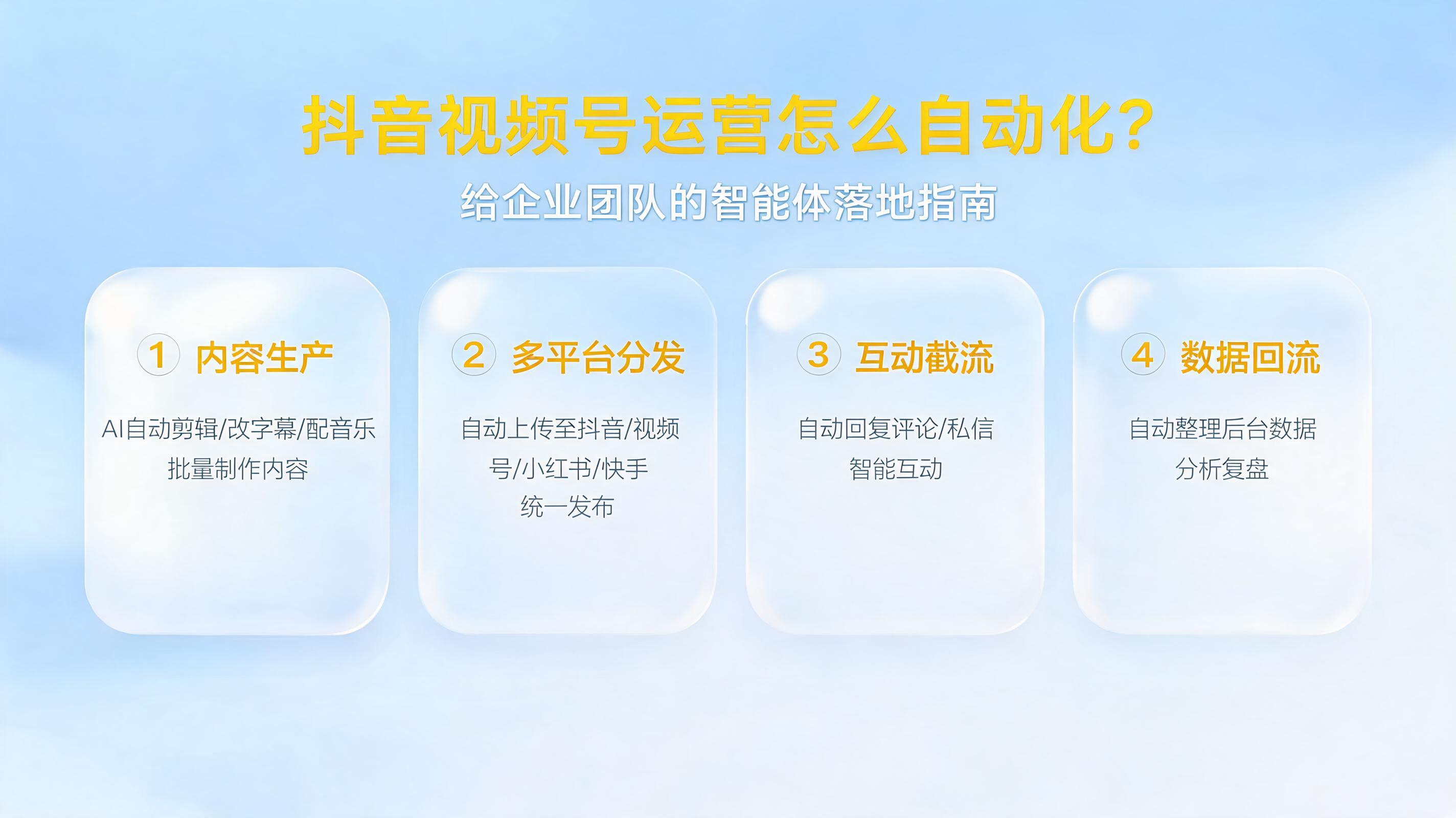 抖音视频号运营怎么自动化?

给企业团队的智能体落地指南

1 内容生产

AI自动剪辑/改字幕/配音乐
批量制作内容

2 多平台分发

自动上传至抖音/视频号/小红书/快手
统一发布

3 互动截流

自动回复评论/私信
智能互动

4 数据回流

自动整理后台数据
分析复盘